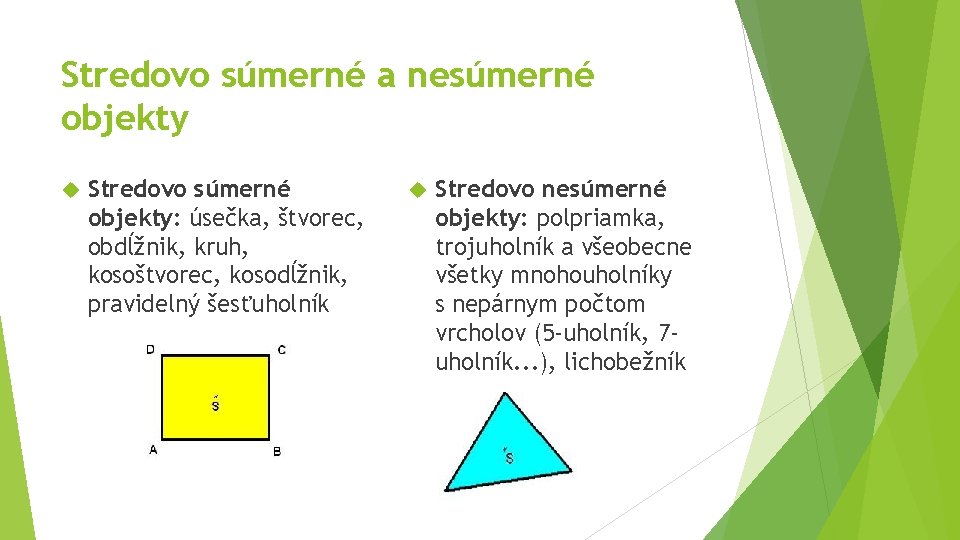 Stredovo súmerné a nesúmerné objekty

Stredovo súmerné objekty: úsečka, štvorec, obdĺžnik, kruh, kosoštvorec, kosodĺžnik, pravidelný šesťuholník

D C
S
A B

Stredovo nesúmerné objekty: polpriamka, trojuholník a všeobecne všetky mnohouholníky s nepárnym počtom vrcholov (5-uholník, 7-uholník...), lichobežník

S